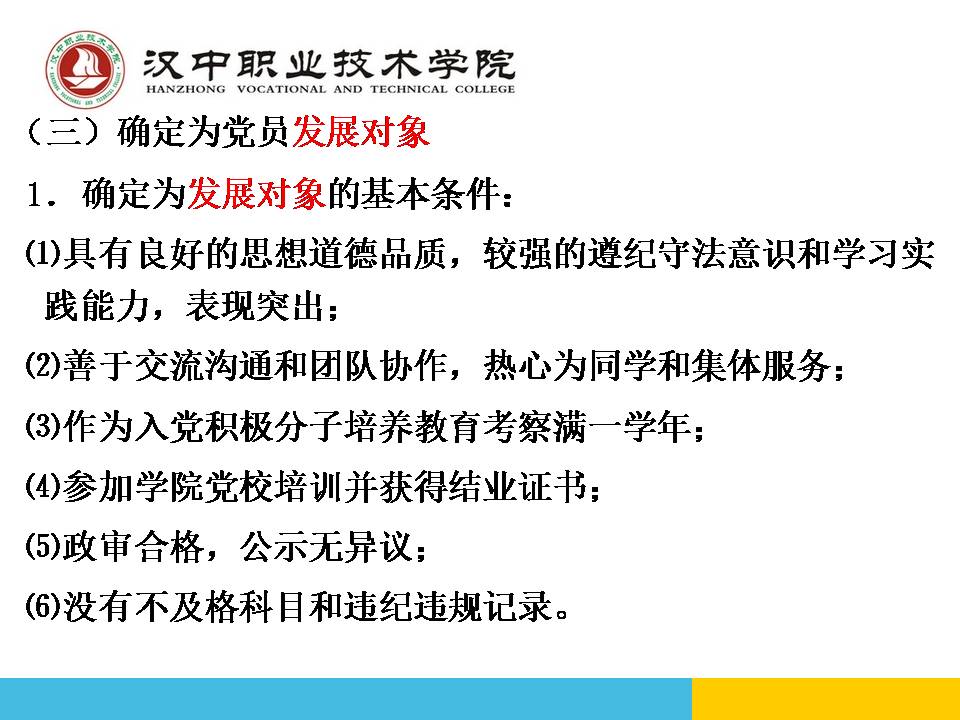 汉中职业技术学院
HANZHONG VOCATIONAL AND TECHNICAL COLLEGE

（三）确定为党员发展对象

1．确定为发展对象的基本条件：

⑴具有良好的思想道德品质，较强的遵纪守法意识和学习实践能力，表现突出；

⑵善于交流沟通和团队协作，热心为同学和集体服务；

⑶作为入党积极分子培养教育考察满一学年；

⑷参加学院党校培训并获得结业证书；

⑸政审合格，公示无异议；

⑹没有不及格科目和违纪违规记录。